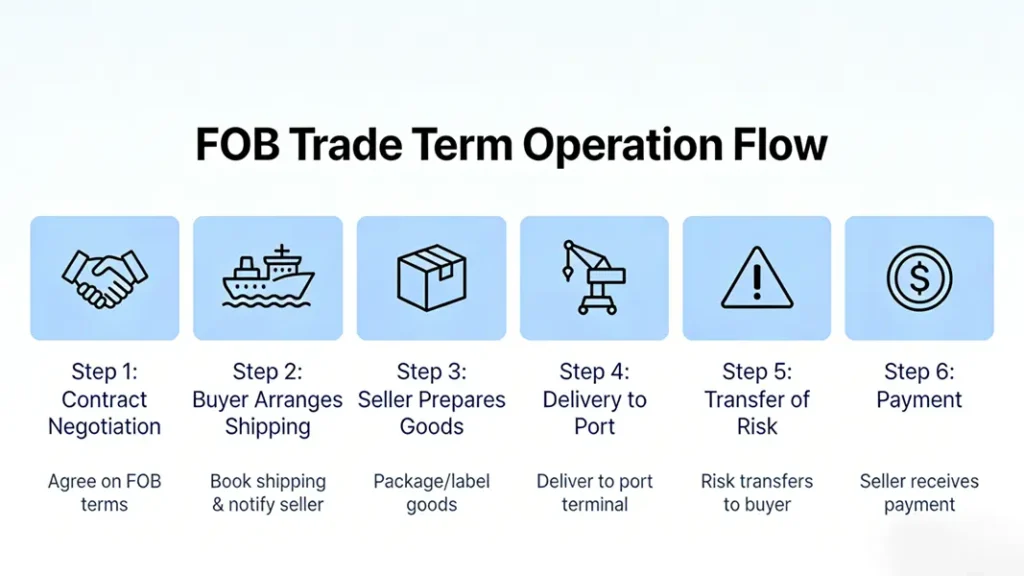 FOB Trade Term Operation Flow

Step 1: Contract Negotiation

Agree on FOB terms

Step 2: Buyer Arranges Shipping

Book shipping & notify seller

Step 3: Seller Prepares Goods

Package/label goods

Step 4: Delivery to Port

Deliver to port terminal

Step 5: Transfer of Risk

Risk transfers to buyer

Step 6: Payment

Seller receives payment